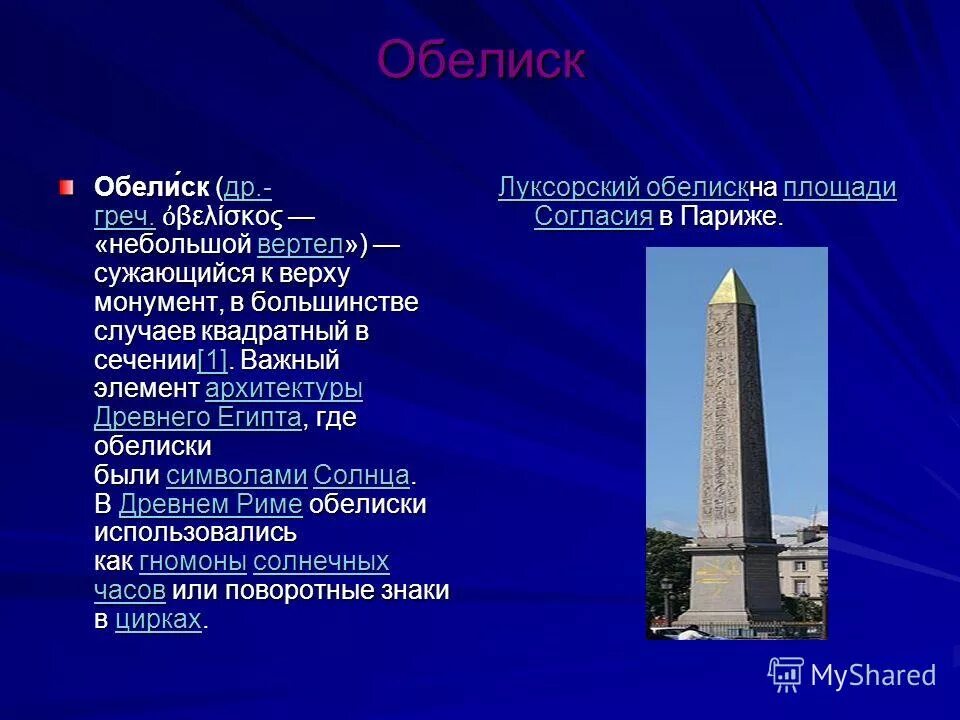 Обелиск

Обели́ск (др.-греч. ὀβελίσκος — «небольшой вертел») — сужающийся к верху монумент, в большинстве случаев квадратный в сечении[1]. Важный элемент архитектуры Древнего Египта, где обелиски были символами Солнца. В Древнем Риме обелиски использовались как гномоны солнечных часов или поворотные знаки в цирках.

Луксорский обелискна площади Согласия в Париже.

MyShared